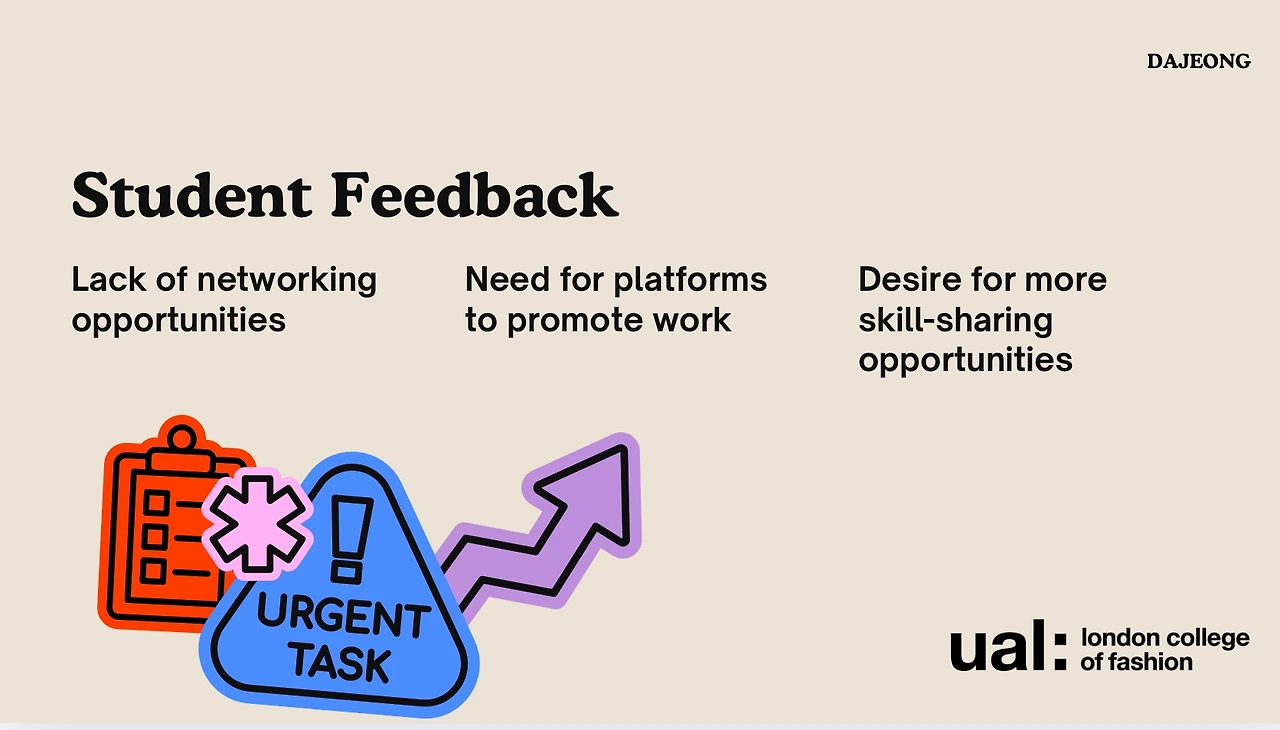 DAJEONG

Student Feedback

Lack of networking opportunities

Need for platforms to promote work

Desire for more skill-sharing opportunities

URGENT TASK

ual: london college of fashion